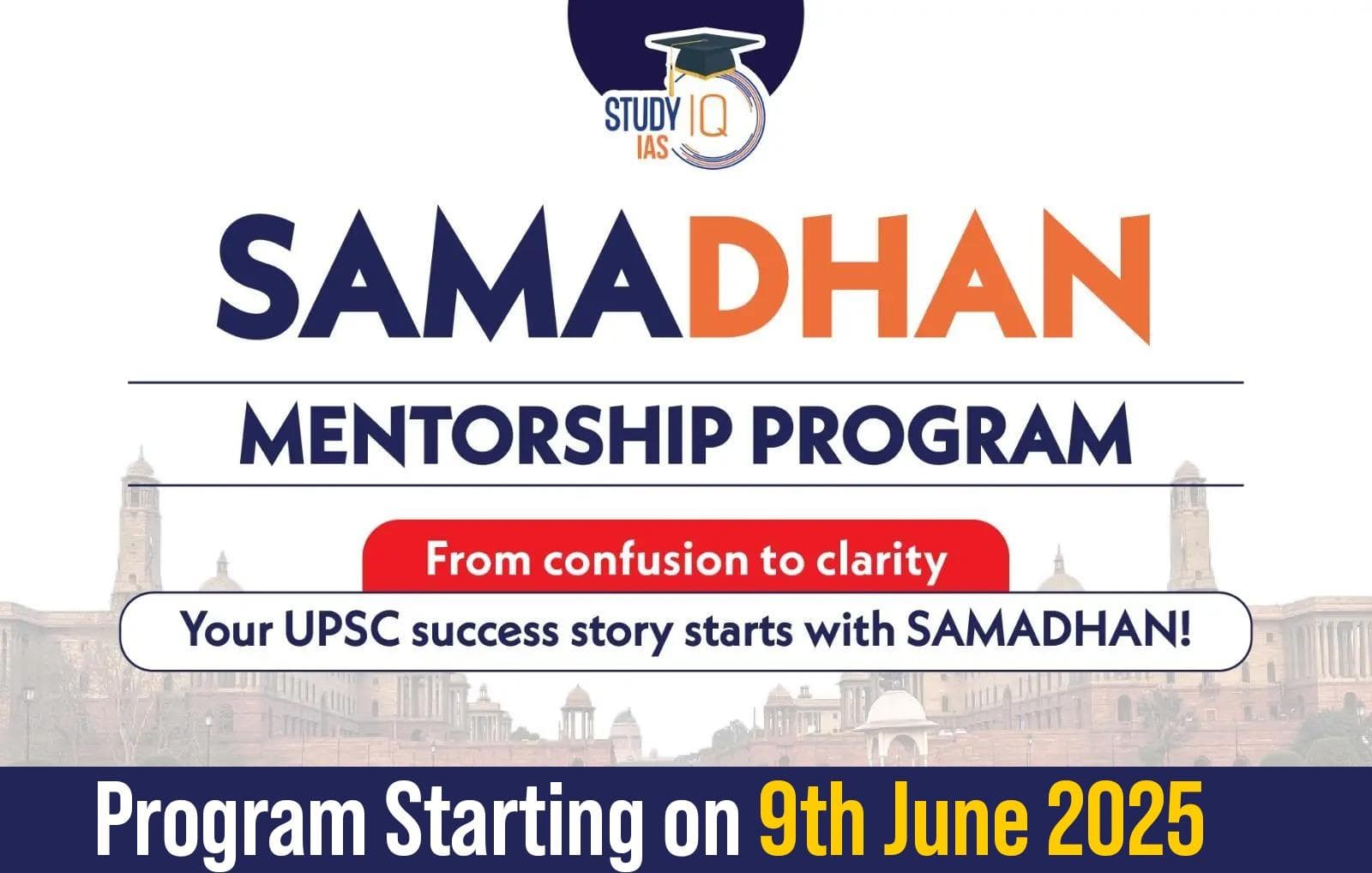 STUDY IQ IAS

SAMADHAN

MENTORSHIP PROGRAM

From confusion to clarity

Your UPSC success story starts with SAMADHAN!

Program Starting on 9th June 2025